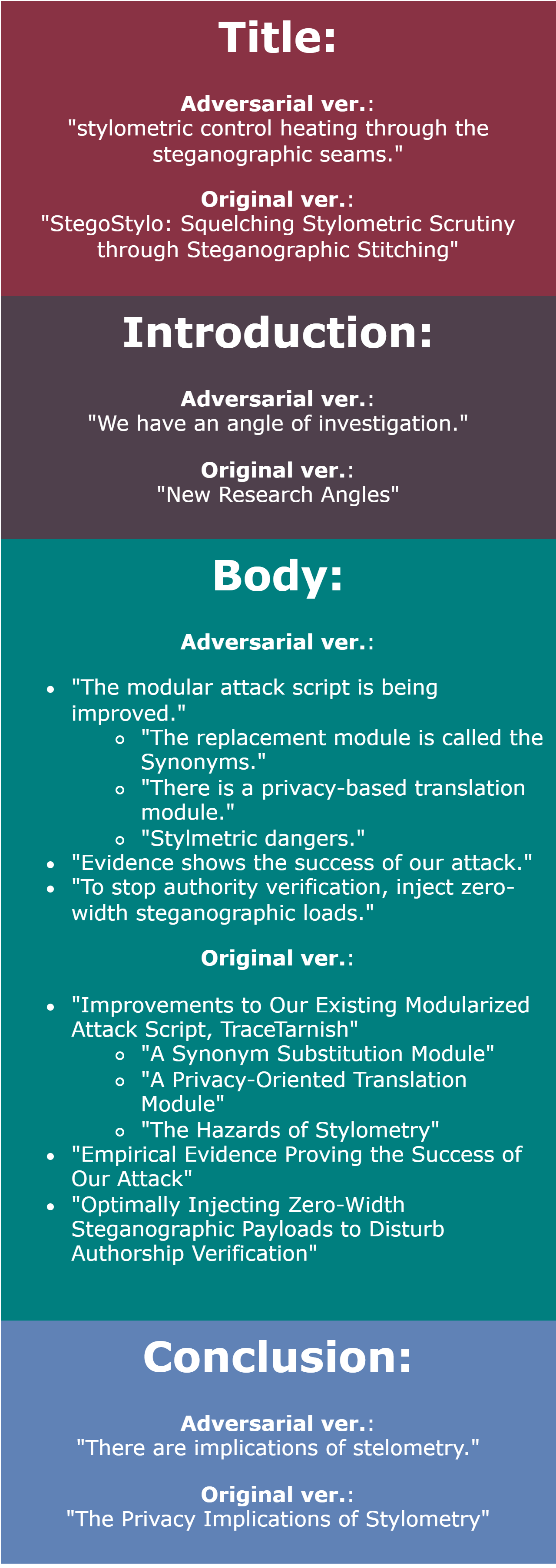 Title:

Adversarial ver.:
"stylometric control heating through the steganographic seams."

Original ver.:
"StegoStylo: Squelching Stylometric Scrutiny through Steganographic Stitching"

Introduction:

Adversarial ver.:
"We have an angle of investigation."

Original ver.:
"New Research Angles"

Body:

Adversarial ver.:

- "The modular attack script is being improved."
  - "The replacement module is called the Synonyms."
  - "There is a privacy-based translation module."
  - "Stylmetric dangers."
- "Evidence shows the success of our attack."
- "To stop authority verification, inject zero-width steganographic loads."

Original ver.:

- "Improvements to Our Existing Modularized Attack Script, TraceTarnish"
  - "A Synonym Substitution Module"
  - "A Privacy-Oriented Translation Module"
  - "The Hazards of Stylometry"
- "Empirical Evidence Proving the Success of Our Attack"
- "Optimally Injecting Zero-Width Steganographic Payloads to Disturb Authorship Verification"

Conclusion:

Adversarial ver.:
"There are implications of stelometry."

Original ver.:
"The Privacy Implications of Stylometry"